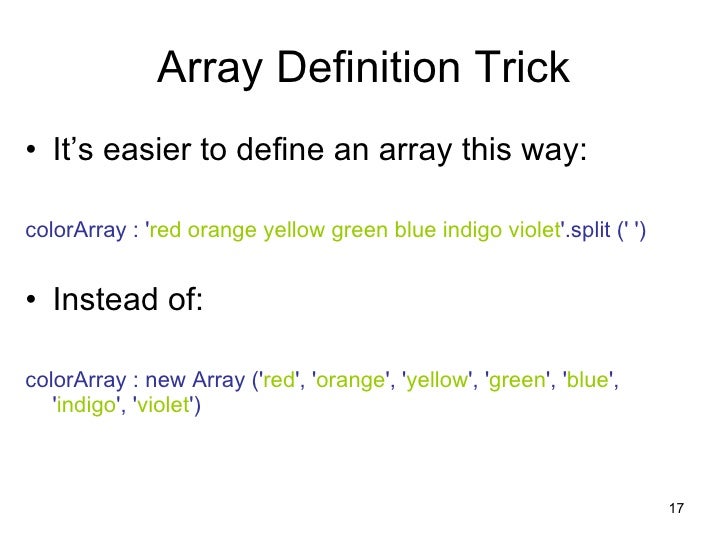 Array Definition Trick

• It's easier to define an array this way:

colorArray : 'red orange yellow green blue indigo violet'.split (' ')

• Instead of:

colorArray : new Array ('red', 'orange', 'yellow', 'green', 'blue', 'indigo', 'violet')

17